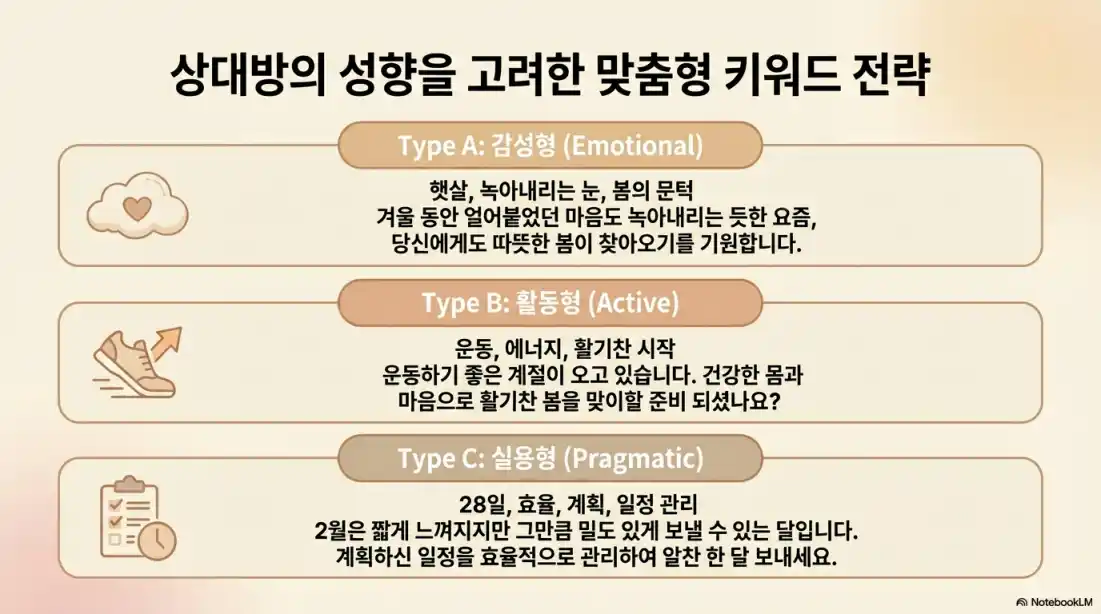 상대방의 성향을 고려한 맞춤형 키워드 전략

Type A: 감성형 (Emotional)

햇살, 녹아내리는 눈, 봄의 문턱
겨울 동안 얼어붙었던 마음도 녹아내리는 듯한 요즘, 당신에게도 따뜻한 봄이 찾아오기를 기원합니다.

Type B: 활동형 (Active)

운동, 에너지, 활기찬 시작
운동하기 좋은 계절이 오고 있습니다. 건강한 몸과 마음으로 활기찬 봄을 맞이할 준비 되셨나요?

Type C: 실용형 (Pragmatic)

28일, 효율, 계획, 일정 관리
2월은 짧게 느껴지지만 그만큼 밀도 있게 보낼 수 있는 달입니다. 계획하신 일정을 효율적으로 관리하여 알찬 한 달 보내세요.

NotebookLM